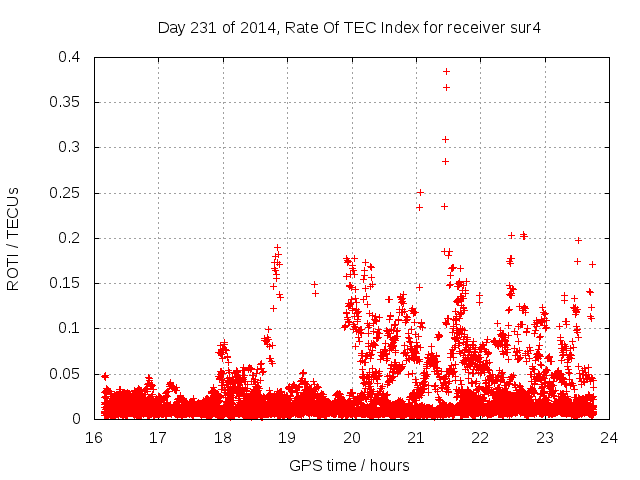 Day 231 of 2014, Rate Of TEC Index for receiver sur4

ROTI / TECUs

0.4
0.35
0.3
0.25
0.2
0.15
0.1
0.05
0

16 17 18 19 20 21 22 23 24

GPS time / hours